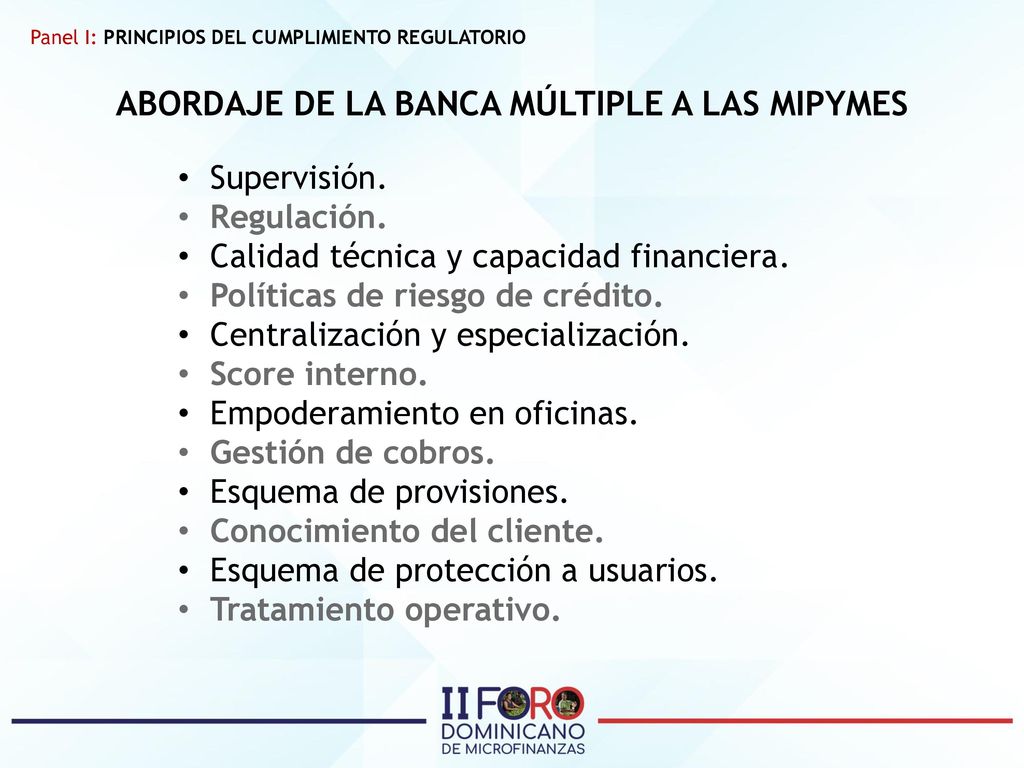 Panel I: PRINCIPIOS DEL CUMPLIMIENTO REGULATORIO

ABORDAJE DE LA BANCA MÚLTIPLE A LAS MIPYMES

• Supervisión.
• Regulación.
• Calidad técnica y capacidad financiera.
• Políticas de riesgo de crédito.
• Centralización y especialización.
• Score interno.
• Empoderamiento en oficinas.
• Gestión de cobros.
• Esquema de provisiones.
• Conocimiento del cliente.
• Esquema de protección a usuarios.
• Tratamiento operativo.

II FORO DOMINICANO DE MICROFINANZAS